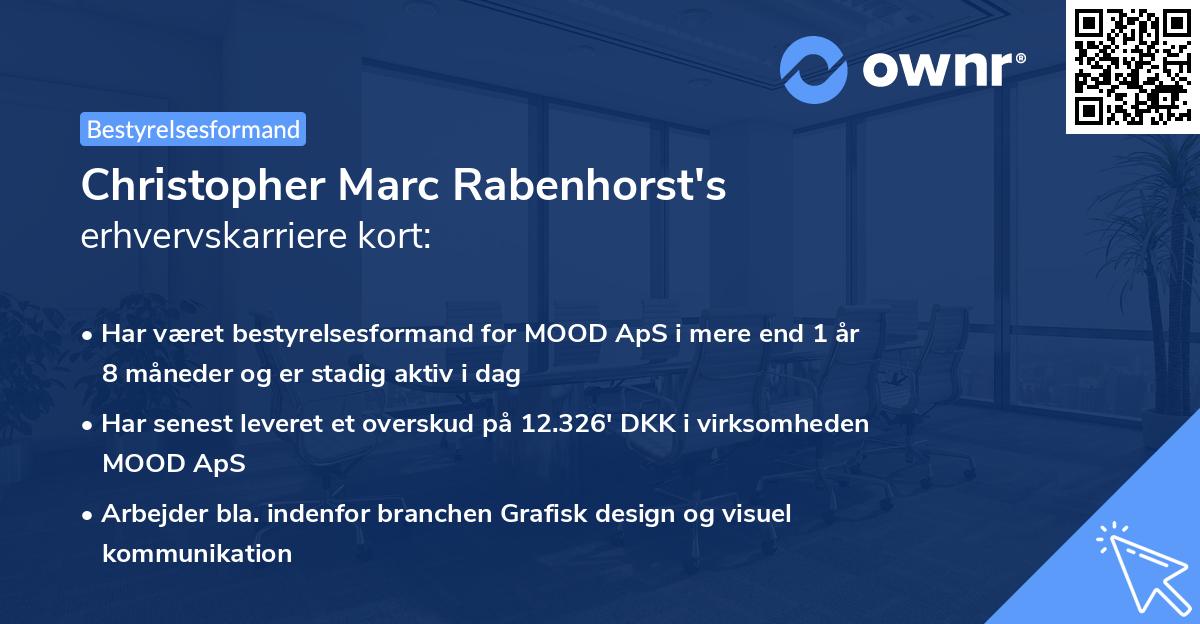 ownr®

Bestyrelsesformand

Christopher Marc Rabenhorst's
erhvervskarriere kort:

• Har været bestyrelsesformand for MOOD ApS i mere end 1 år 8 måneder og er stadig aktiv i dag

• Har senest leveret et overskud på 12.326' DKK i virksomheden MOOD ApS

• Arbejder bla. indenfor branchen Grafisk design og visuel kommunikation